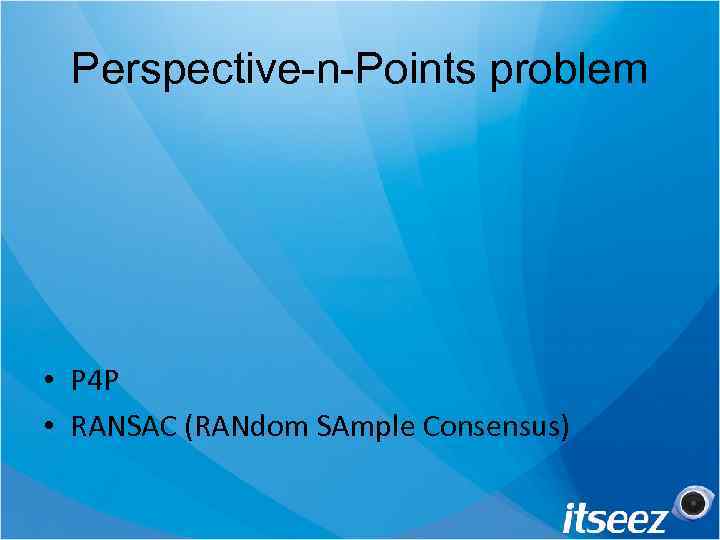 Perspective-n-Points problem

• P4P
• RANSAC (RANdom SAmple Consensus)

itseez